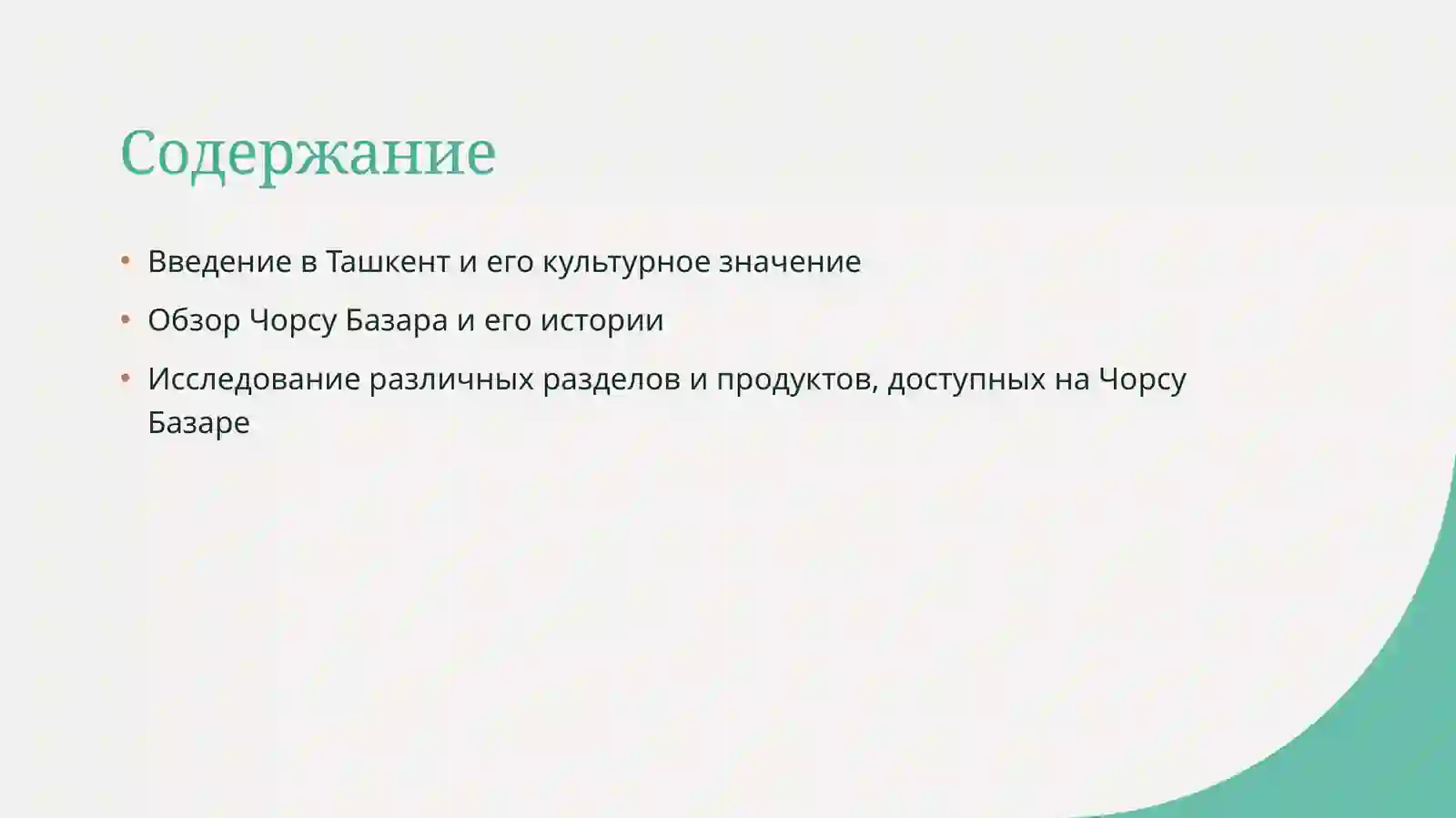 Содержание

• Введение в Ташкент и его культурное значение
• Обзор Чорсу Базара и его истории
• Исследование различных разделов и продуктов, доступных на Чорсу Базаре